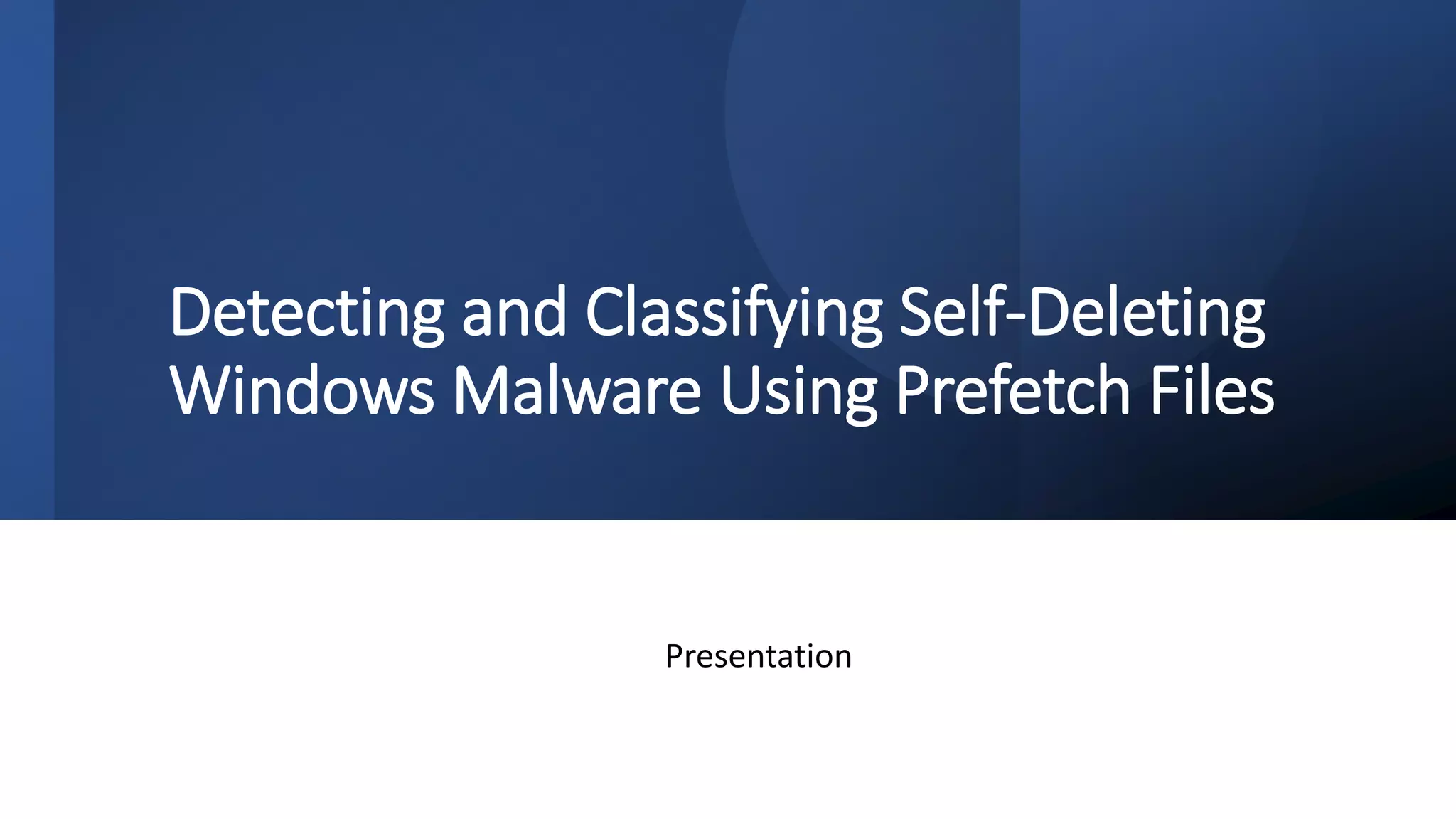 Detecting and Classifying Self-Deleting Windows Malware Using Prefetch Files

Presentation